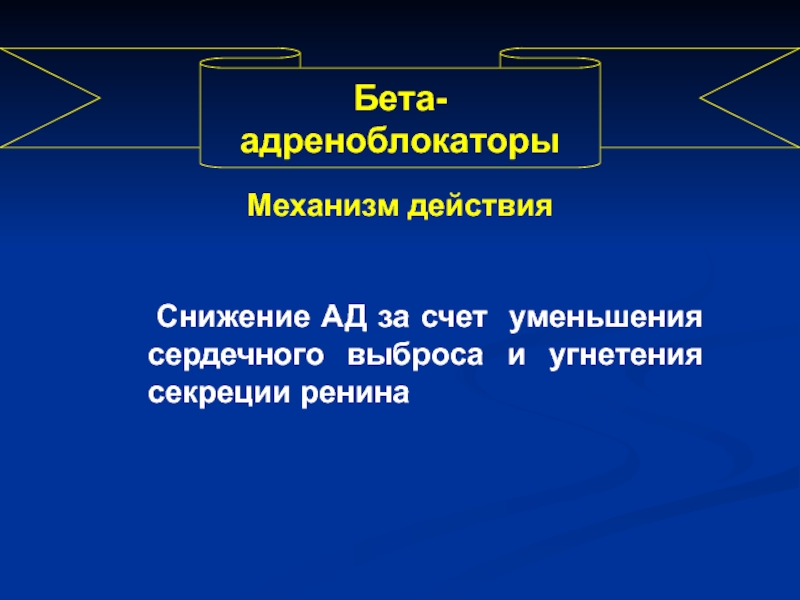 Бета-адреноблокаторы

Механизм действия

Снижение АД за счет уменьшения сердечного выброса и угнетения секреции ренина